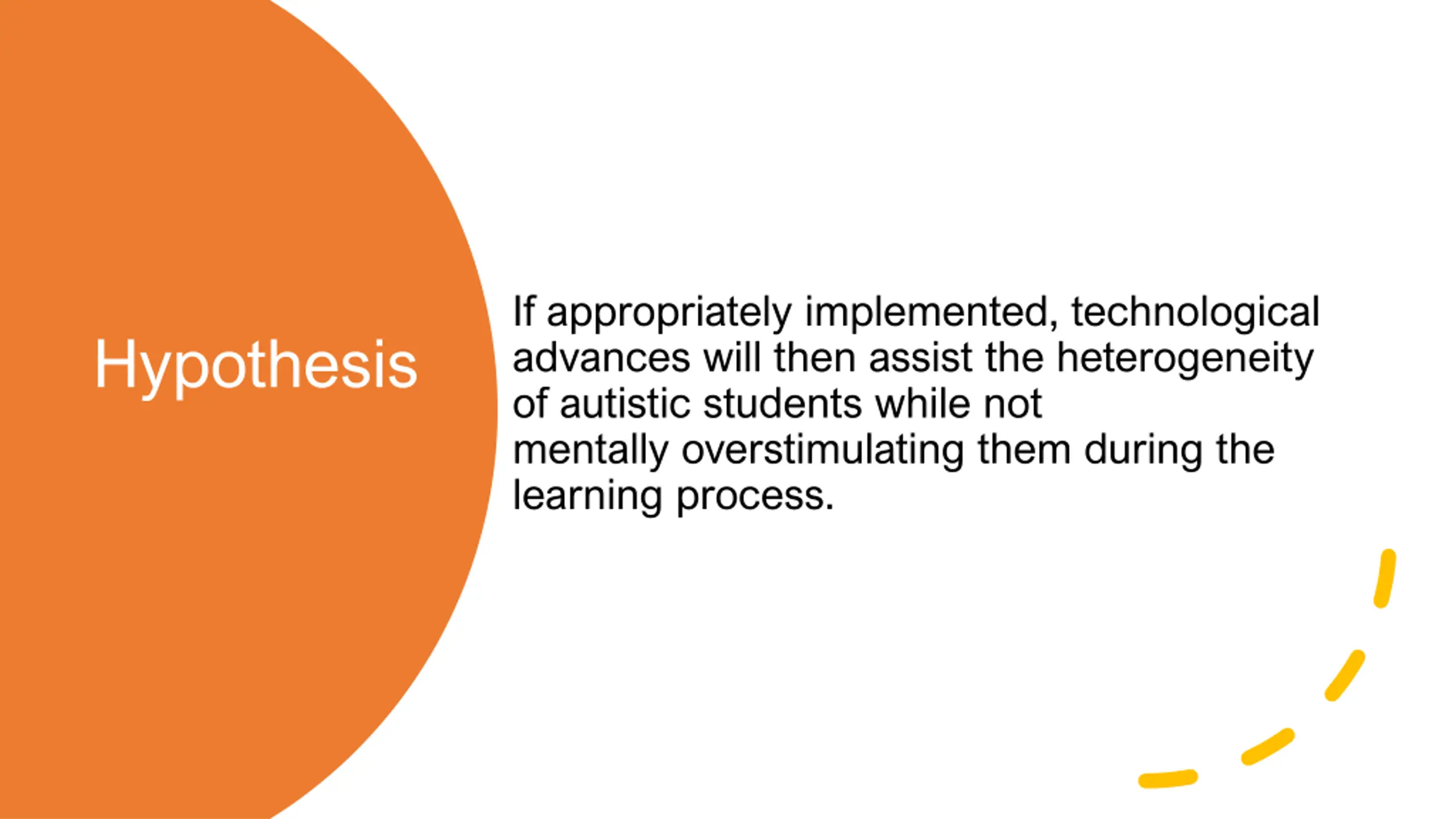 Hypothesis

If appropriately implemented, technological advances will then assist the heterogeneity of autistic students while not mentally overstimulating them during the learning process.